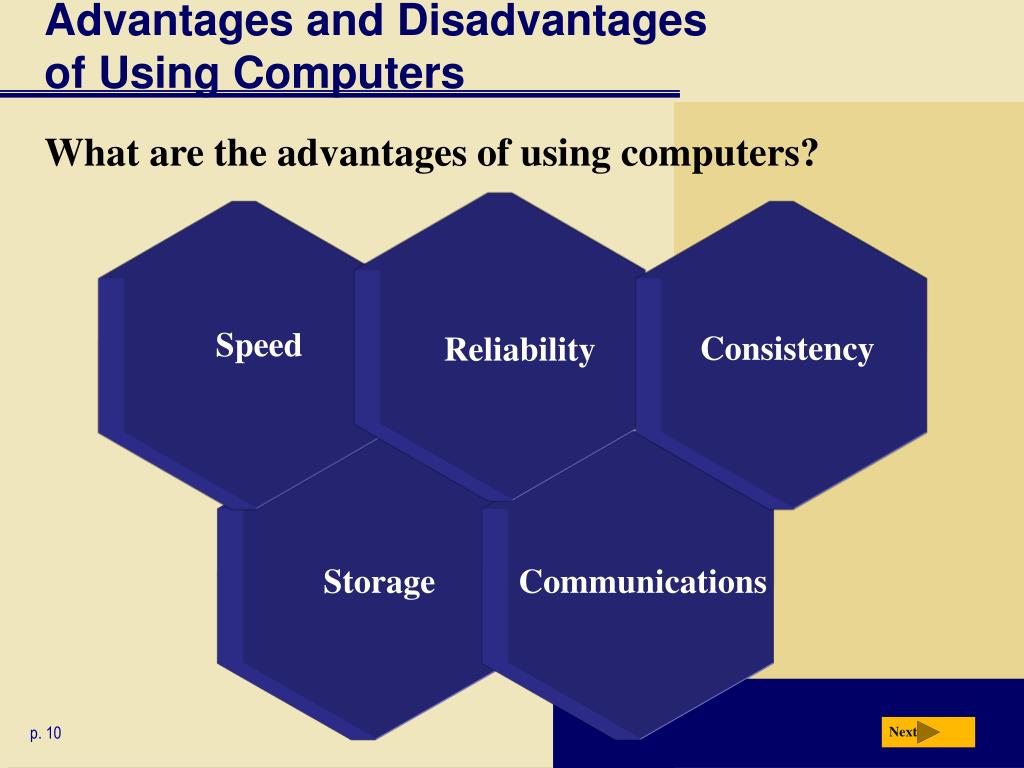 Advantages and Disadvantages of Using Computers

What are the advantages of using computers?

Speed

Reliability

Consistency

Storage

Communications

p. 10

Next